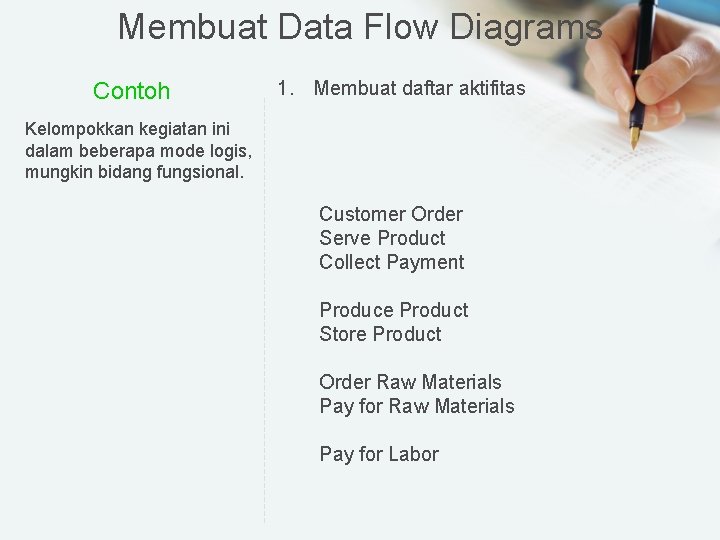 Membuat Data Flow Diagrams

Contoh

Kelompokkan kegiatan ini dalam beberapa mode logis, mungkin bidang fungsional.

1. Membuat daftar aktifitas

Customer Order
Serve Product
Collect Payment

Produce Product
Store Product

Order Raw Materials
Pay for Raw Materials

Pay for Labor